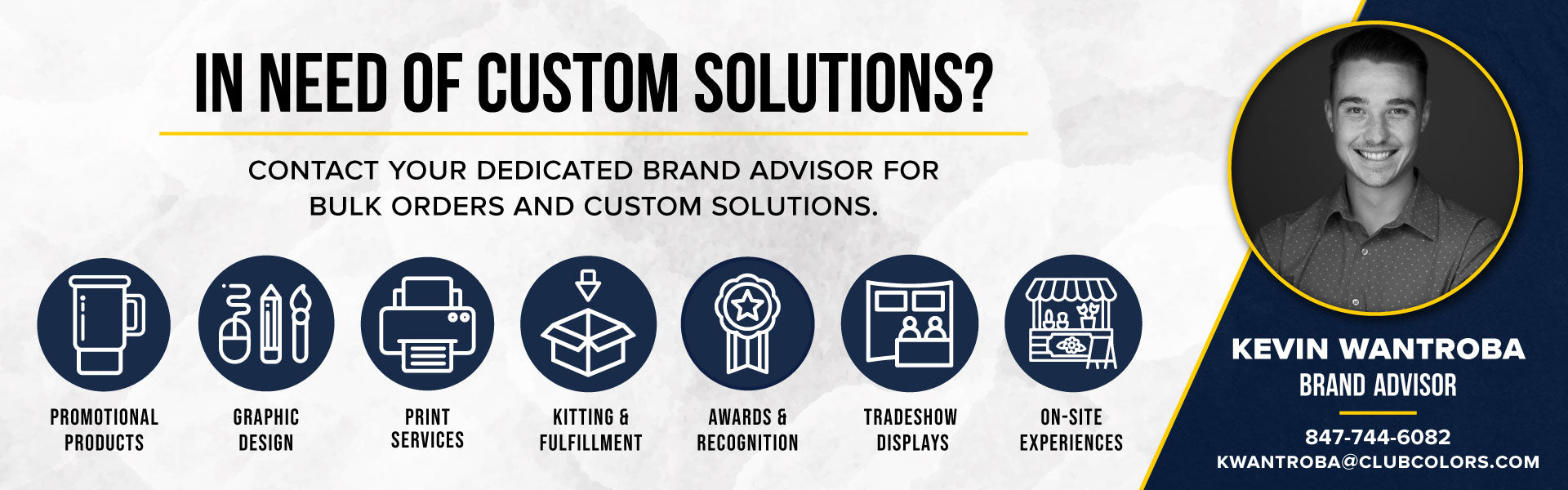 IN NEED OF CUSTOM SOLUTIONS?

CONTACT YOUR DEDICATED BRAND ADVISOR FOR BULK ORDERS AND CUSTOM SOLUTIONS.

PROMOTIONAL PRODUCTS

GRAPHIC DESIGN

PRINT SERVICES

KITTING & FULFILLMENT

AWARDS & RECOGNITION

TRADESHOW DISPLAYS

ON-SITE EXPERIENCES

KEVIN WANTROBA
BRAND ADVISOR

847-744-6082
KWANTROBA@CLUBCOLORS.COM